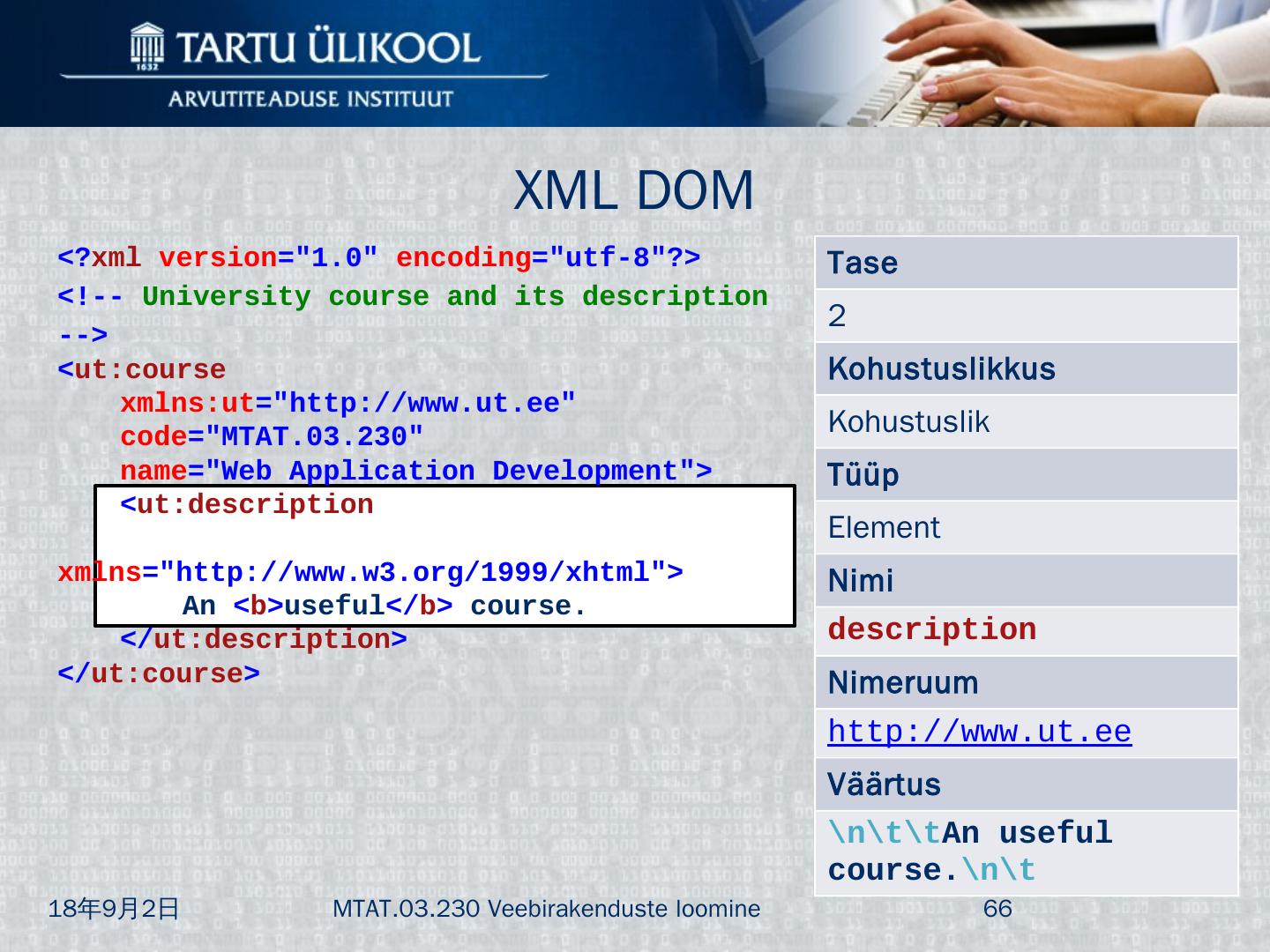 TARTU ÜLIKOOL
1632
ARVUTITEADUSE INSTITUUT

XML DOM

<?xml version="1.0" encoding="utf-8"?>
<!-- University course and its description -->
<ut:course
    xmlns:ut="http://www.ut.ee"
    code="MTAT.03.230"
    name="Web Application Development">
    <ut:description

xmlns="http://www.w3.org/1999/xhtml">
        An <b>useful</b> course.
    </ut:description>
</ut:course>

| Tase |
|---|
| 2 |
| Kohustuslikkus |
| Kohustuslik |
| Tüüp |
| Element |
| Nimi |
| description |
| Nimeruum |
| http://www.ut.ee |
| Väärtus |
| \n\t\tAn useful course.\n\t |

18年9月2日 MTAT.03.230 Veebirakenduste loomine 66